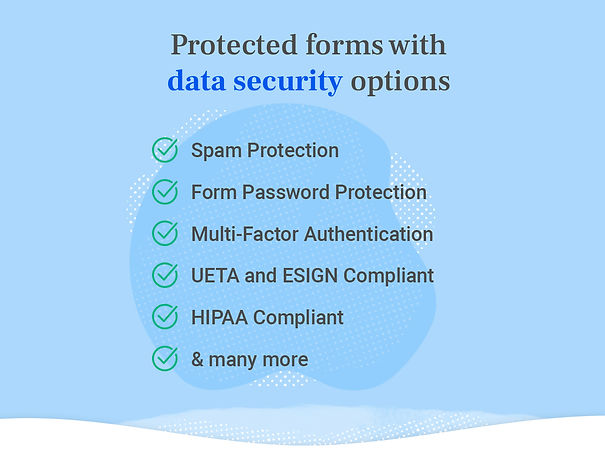 Protected forms with data security options

Spam Protection

Form Password Protection

Multi-Factor Authentication

UETA and ESIGN Compliant

HIPAA Compliant

& many more